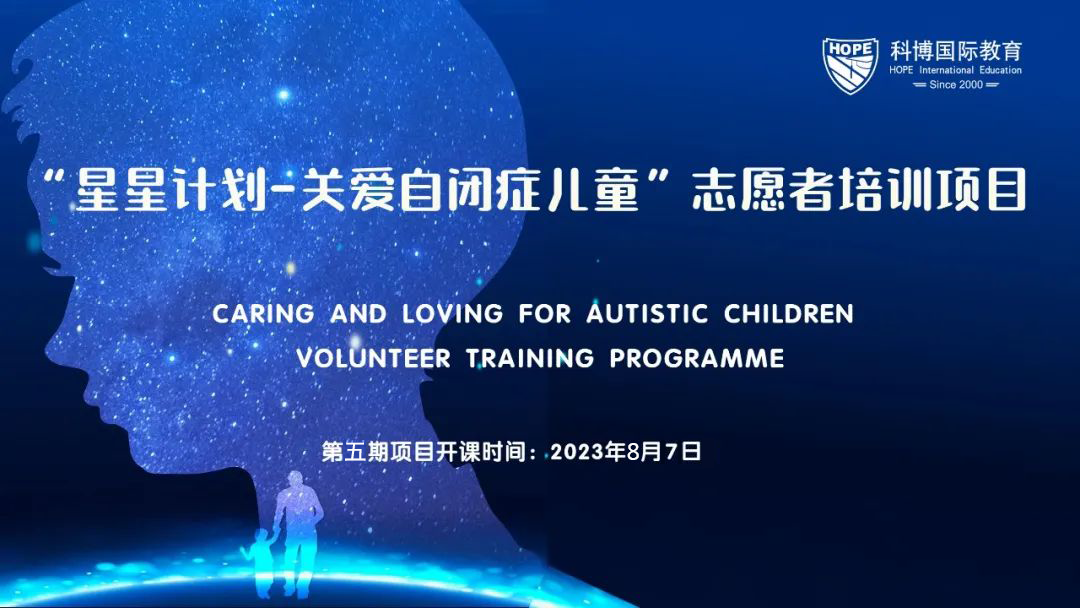 HOPE
科博国际教育
HOPE International Education
Since 2000

“星星计划-关爱自闭症儿童”志愿者培训项目

CARING AND LOVING FOR AUTISTIC CHILDREN
VOLUNTEER TRAINING PROGRAMME

第五期项目开课时间：2023年8月7日